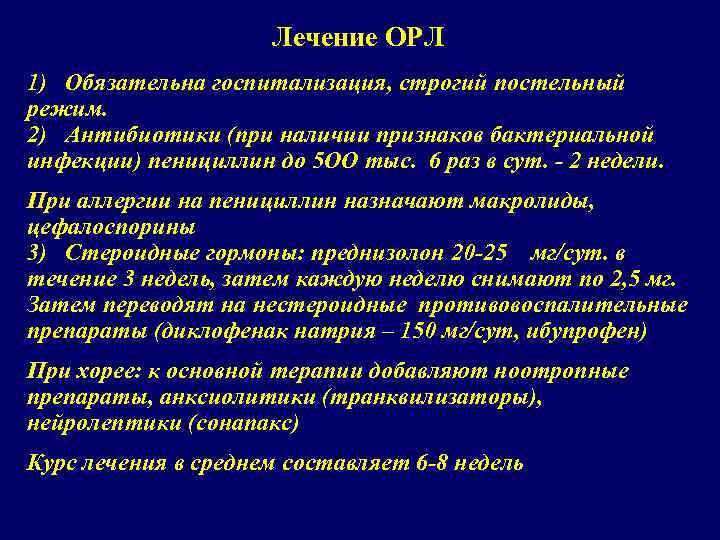 Лечение ОРЛ

1) Обязательна госпитализация, строгий постельный режим.
2) Антибиотики (при наличии признаков бактериальной инфекции) пенициллин до 5ОО тыс. 6 раз в сут. - 2 недели.

При аллергии на пенициллин назначают макролиды, цефалоспорины
3) Стероидные гормоны: преднизолон 20-25 мг/сут. в течение 3 недель, затем каждую неделю снимают по 2,5 мг. Затем переводят на нестероидные противовоспалительные препараты (диклофенак натрия – 150 мг/сут, ибупрофен)

При хорее: к основной терапии добавляют ноотропные препараты, анксиолитики (транквилизаторы), нейролептики (сонапакс)

Курс лечения в среднем составляет 6-8 недель